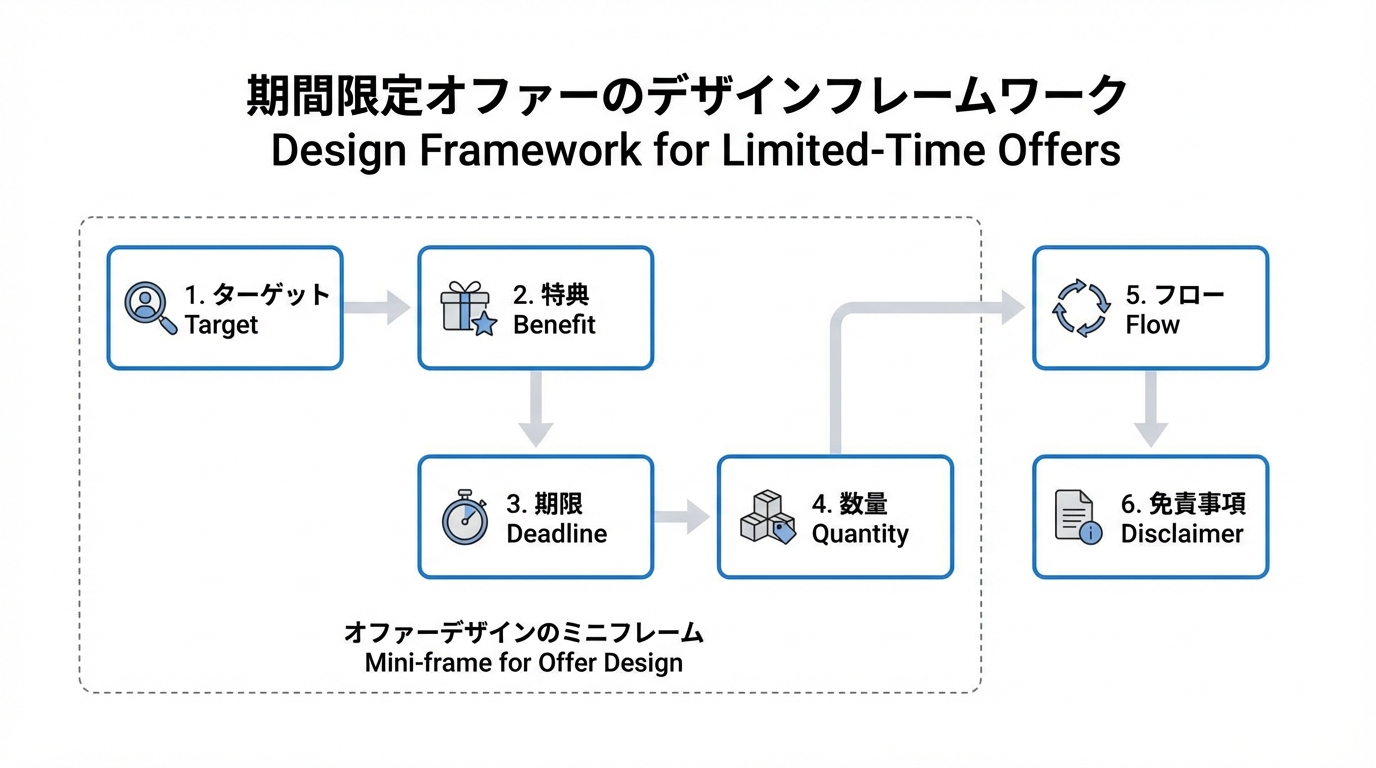 期間限定オファーのデザインフレームワーク
Design Framework for Limited-Time Offers

1. ターゲット
Target

2. 特典
Benefit

3. 期限
Deadline

4. 数量
Quantity

5. フロー
Flow

6. 免責事項
Disclaimer

オファーデザインのミニフレーム
Mini-frame for Offer Design